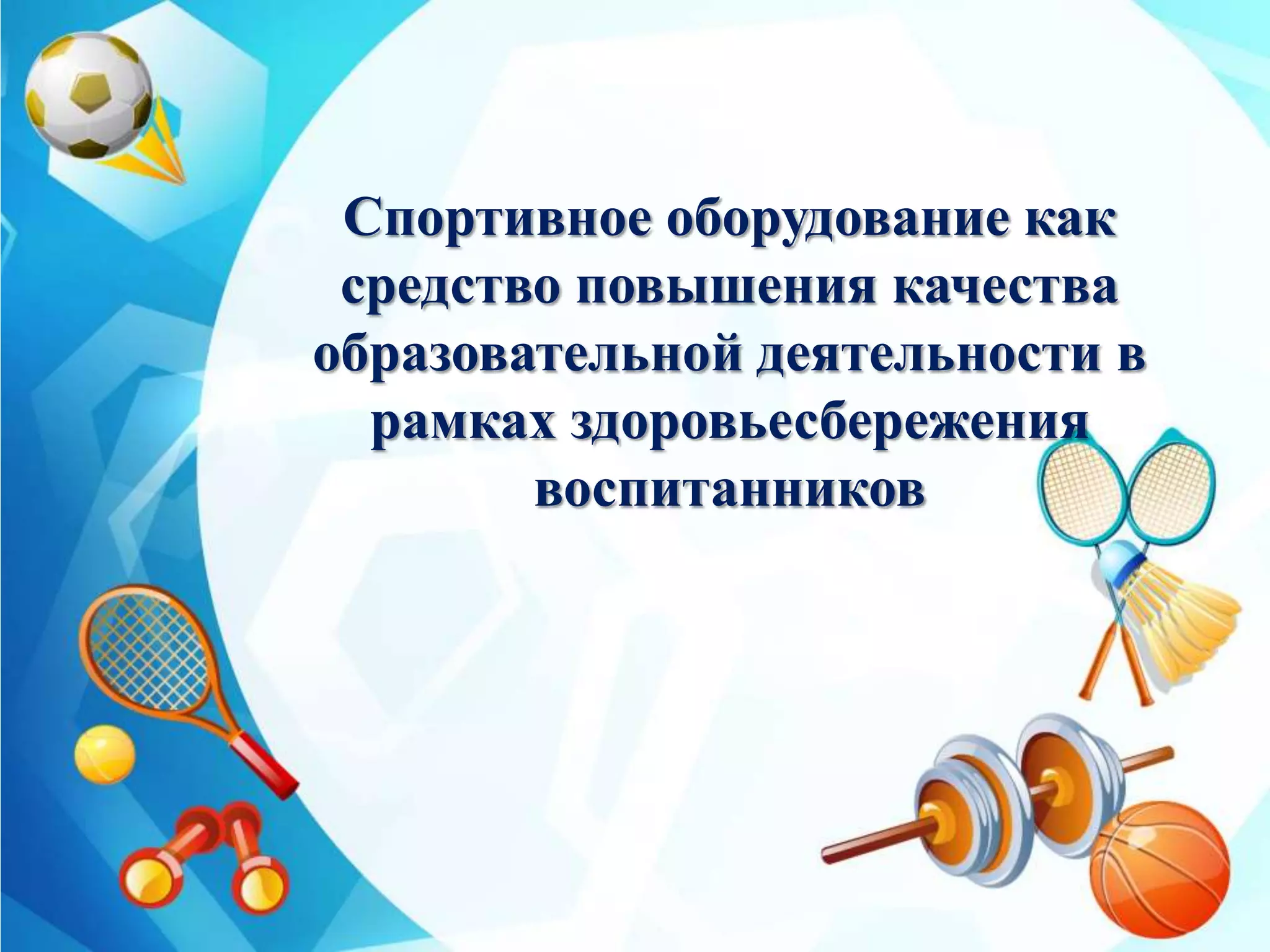 Спортивное оборудование как средство повышения качества образовательной деятельности в рамках здоровьесбережения воспитанников